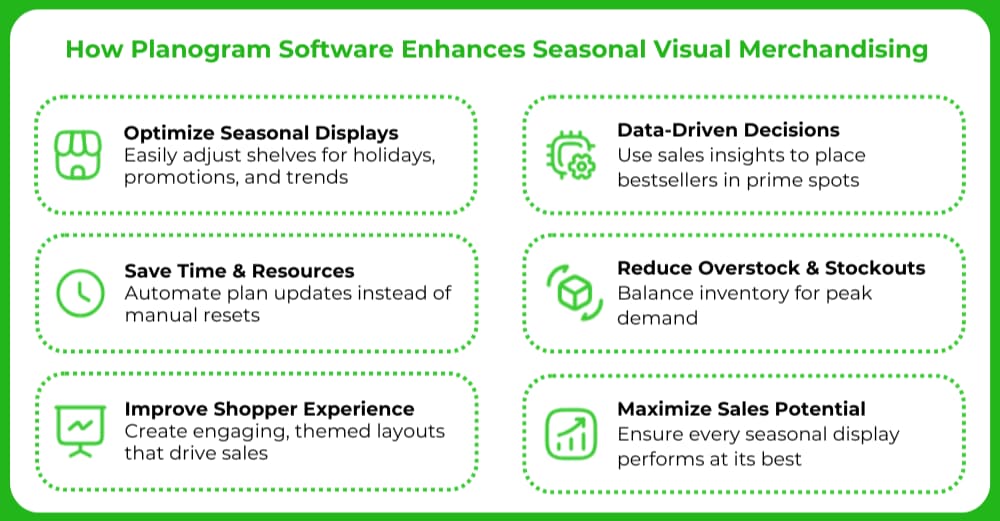 How Planogram Software Enhances Seasonal Visual Merchandising

Optimize Seasonal Displays
Easily adjust shelves for holidays, promotions, and trends

Save Time & Resources
Automate plan updates instead of manual resets

Improve Shopper Experience
Create engaging, themed layouts that drive sales

Data-Driven Decisions
Use sales insights to place bestsellers in prime spots

Reduce Overstock & Stockouts
Balance inventory for peak demand

Maximize Sales Potential
Ensure every seasonal display performs at its best